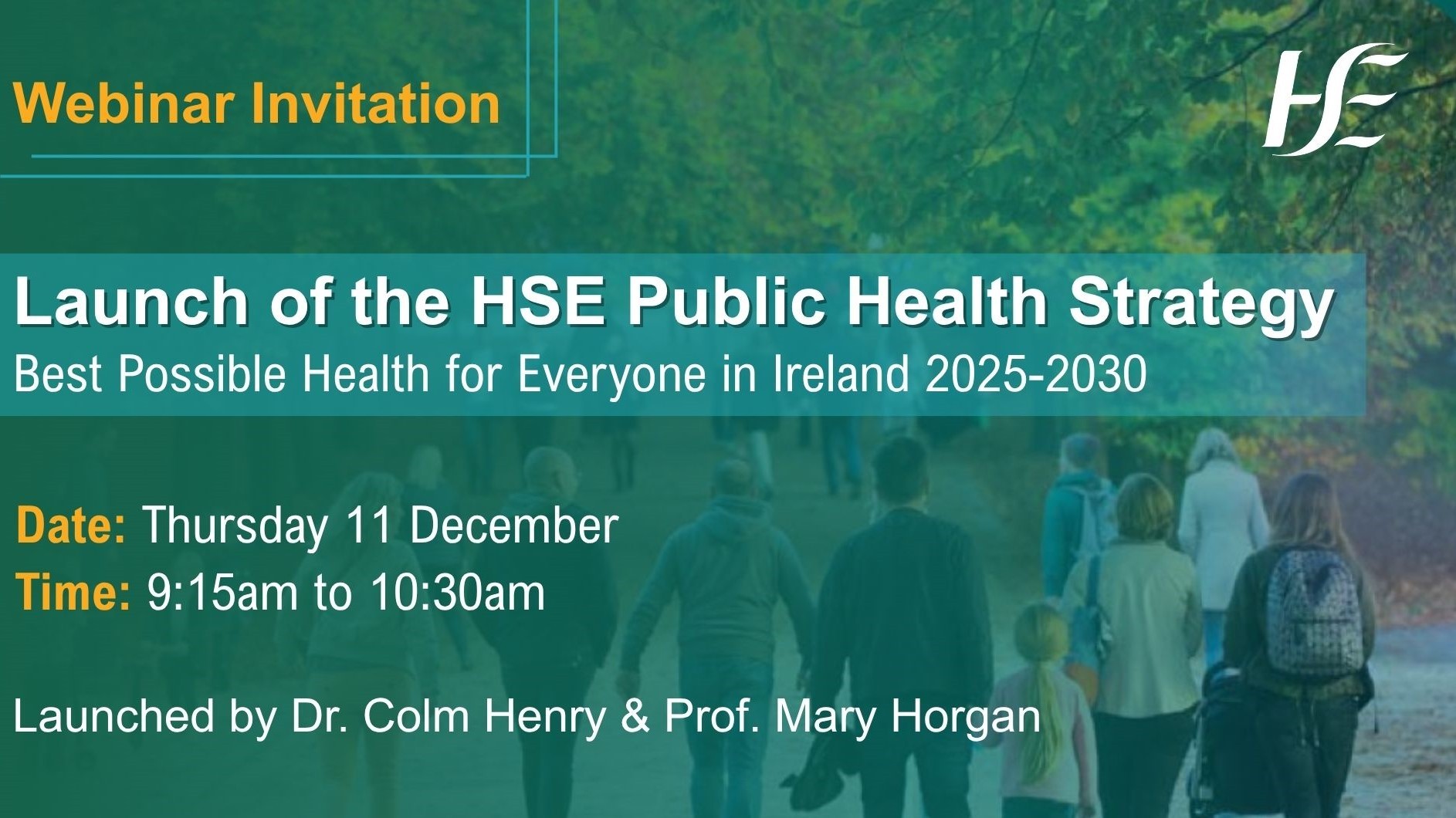 Webinar Invitation

HSE

Launch of the HSE Public Health Strategy
Best Possible Health for Everyone in Ireland 2025-2030

Date: Thursday 11 December
Time: 9:15am to 10:30am

Launched by Dr. Colm Henry & Prof. Mary Horgan